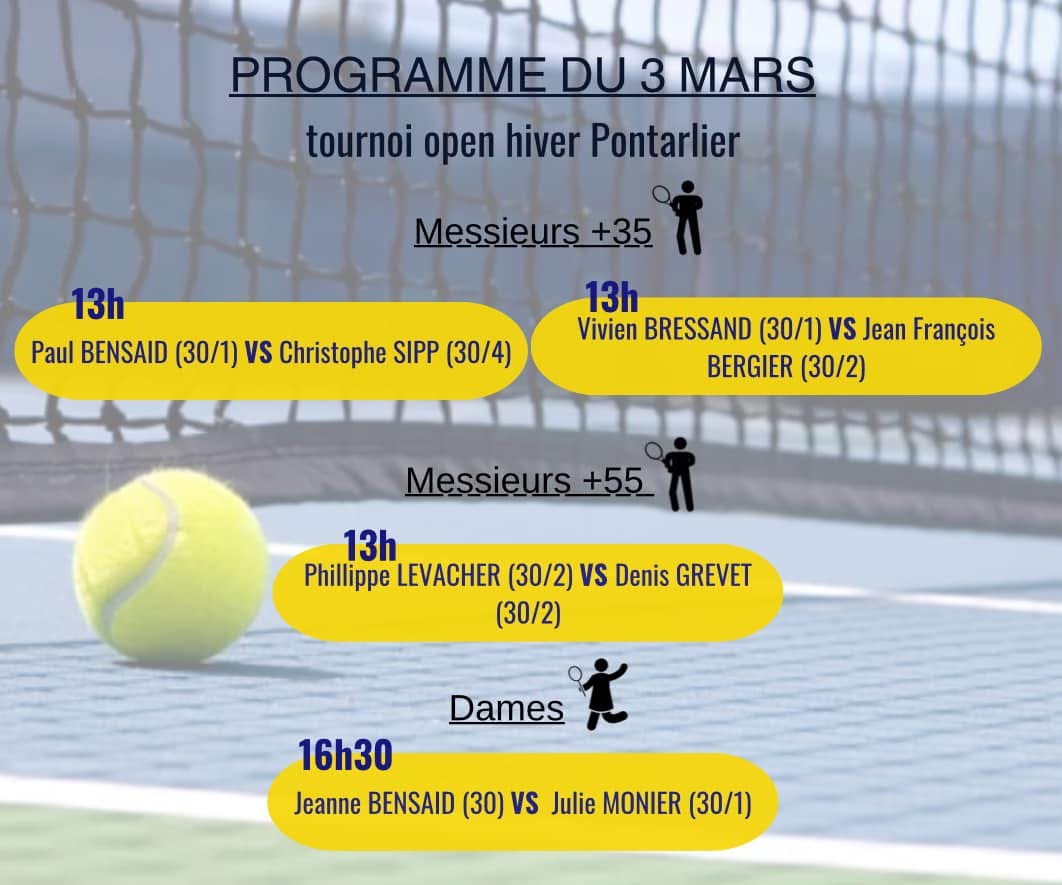 PROGRAMME DU 3 MARS

tournoi open hiver Pontarlier

Messieurs +35

13h
Paul BENSAID (30/1) VS Christophe SIPP (30/4)

13h
Vivien BRESSAND (30/1) VS Jean François BERGIER (30/2)

Messieurs +55

13h
Phillippe LEVACHER (30/2) VS Denis GREVET (30/2)

Dames

16h30
Jeanne BENSAID (30) VS Julie MONIER (30/1)